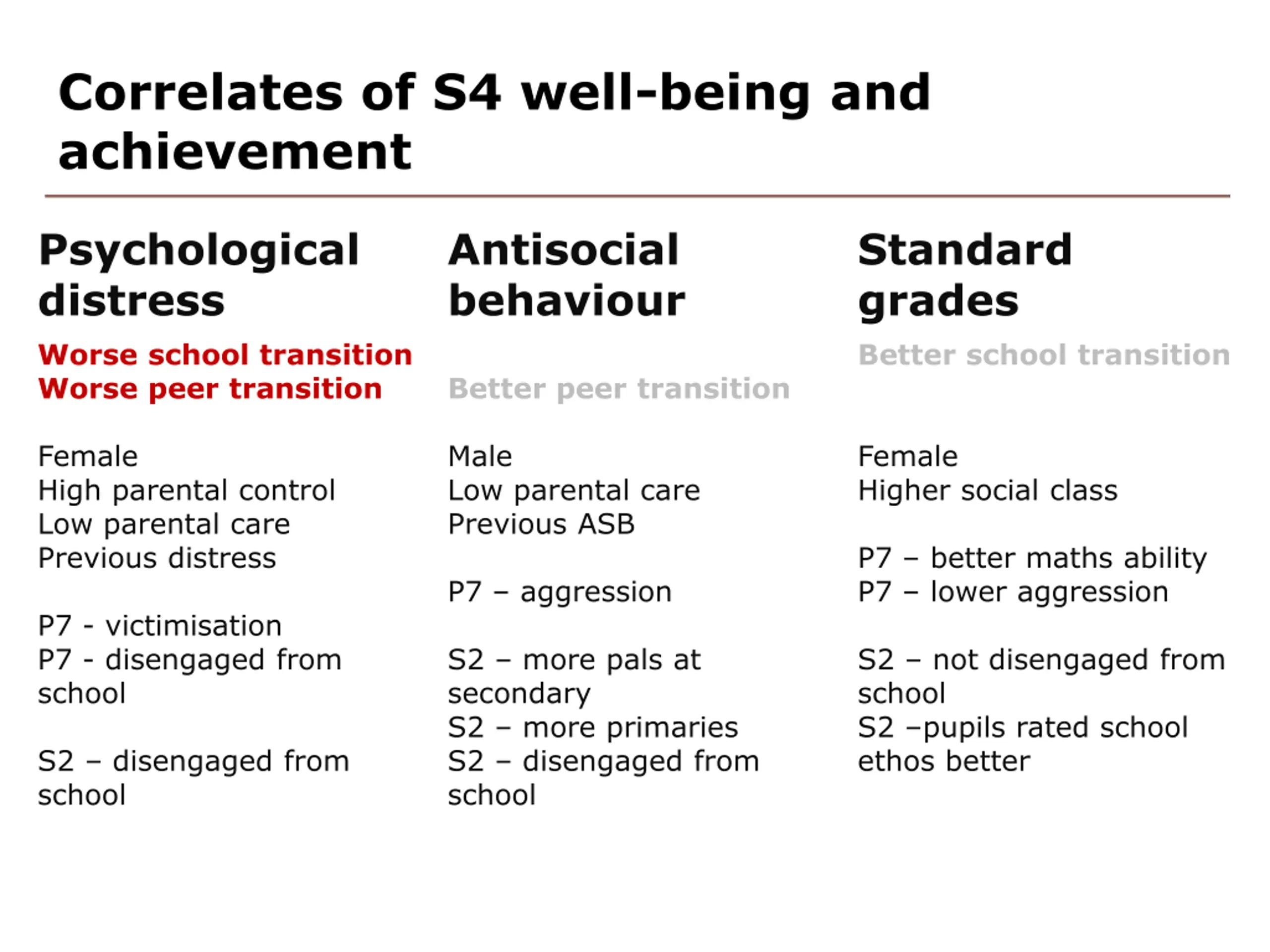 Correlates of S4 well-being and achievement

Psychological distress

Worse school transition
Worse peer transition

Female
High parental control
Low parental care
Previous distress

P7 - victimisation
P7 - disengaged from school

S2 – disengaged from school

Antisocial behaviour

Better peer transition

Male
Low parental care
Previous ASB

P7 – aggression

S2 – more pals at secondary
S2 – more primaries
S2 – disengaged from school

Standard grades

Better school transition

Female
Higher social class

P7 – better maths ability
P7 – lower aggression

S2 – not disengaged from school
S2 –pupils rated school ethos better